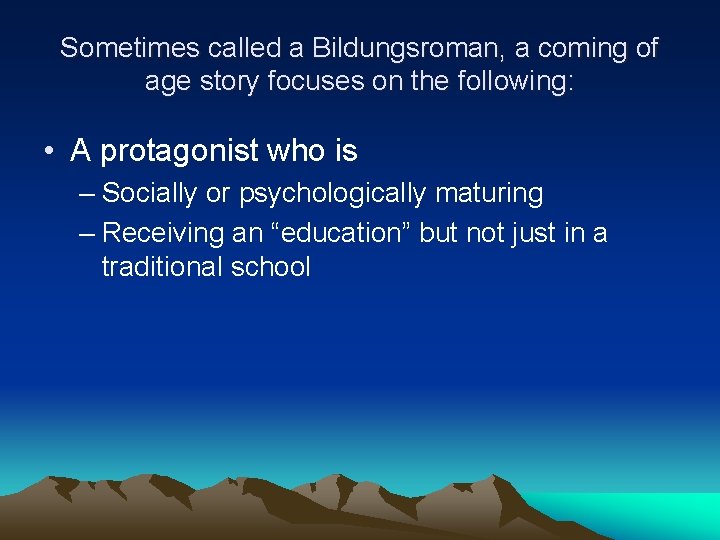 Sometimes called a Bildungsroman, a coming of age story focuses on the following:

• A protagonist who is
– Socially or psychologically maturing
– Receiving an “education” but not just in a traditional school